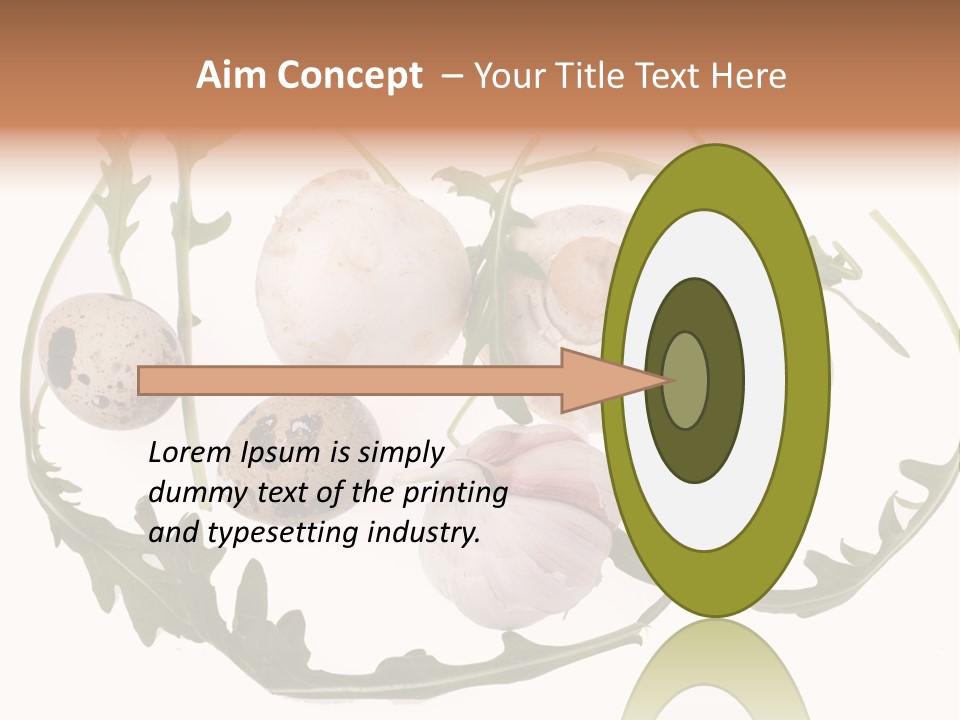 Aim Concept – Your Title Text Here

Lorem Ipsum is simply dummy text of the printing and typesetting industry.